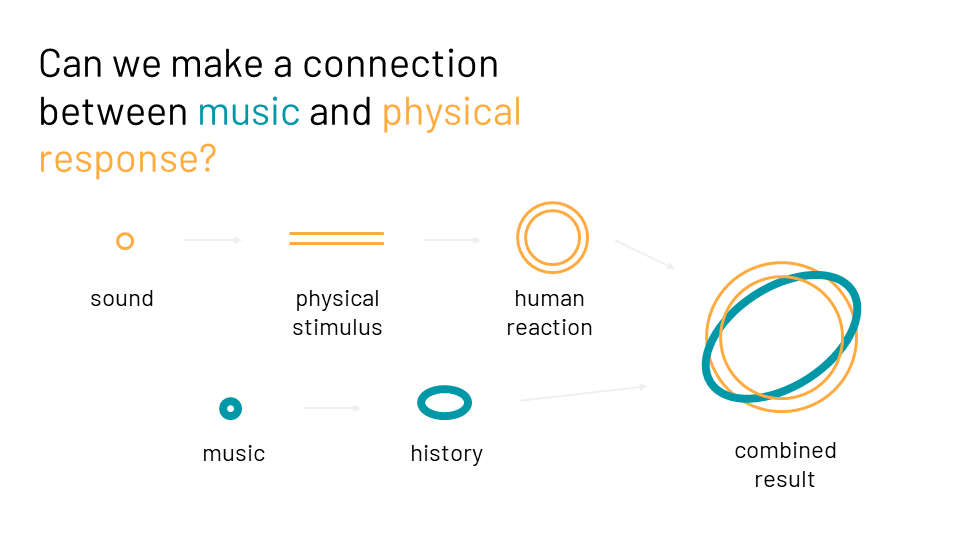 Can we make a connection between music and physical response?

sound

physical stimulus

human reaction

music

history

combined result